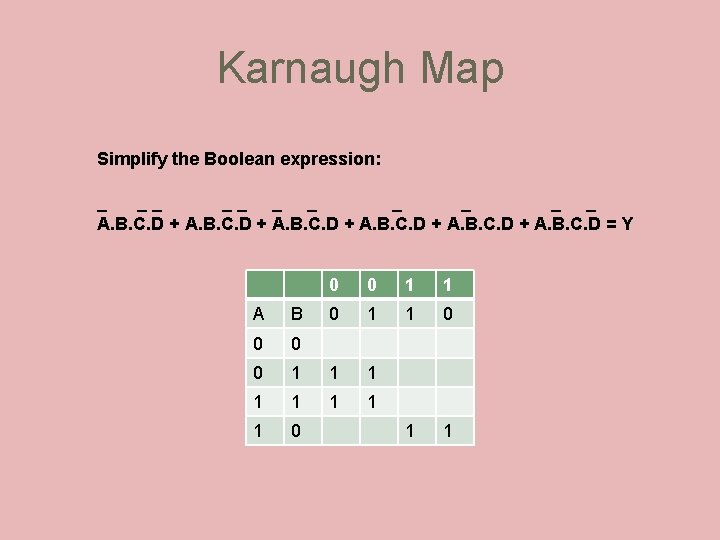 Karnaugh Map

Simplify the Boolean expression:

$\overline{A}.B.\overline{C}.\overline{D} + A.B.\overline{C}.\overline{D} + \overline{A}.B.\overline{C}.D + A.B.\overline{C}.D + A.\overline{B}.C.D + A.\overline{B}.C.\overline{D} = Y$

| | | 0 | 0 | 1 | 1 |
|---|---|---|---|---|---|
| A | B | 0 | 1 | 1 | 0 |
| 0 | 0 | | | | |
| 0 | 1 | 1 | 1 | | |
| 1 | 1 | 1 | 1 | | |
| 1 | 0 | | | 1 | 1 |